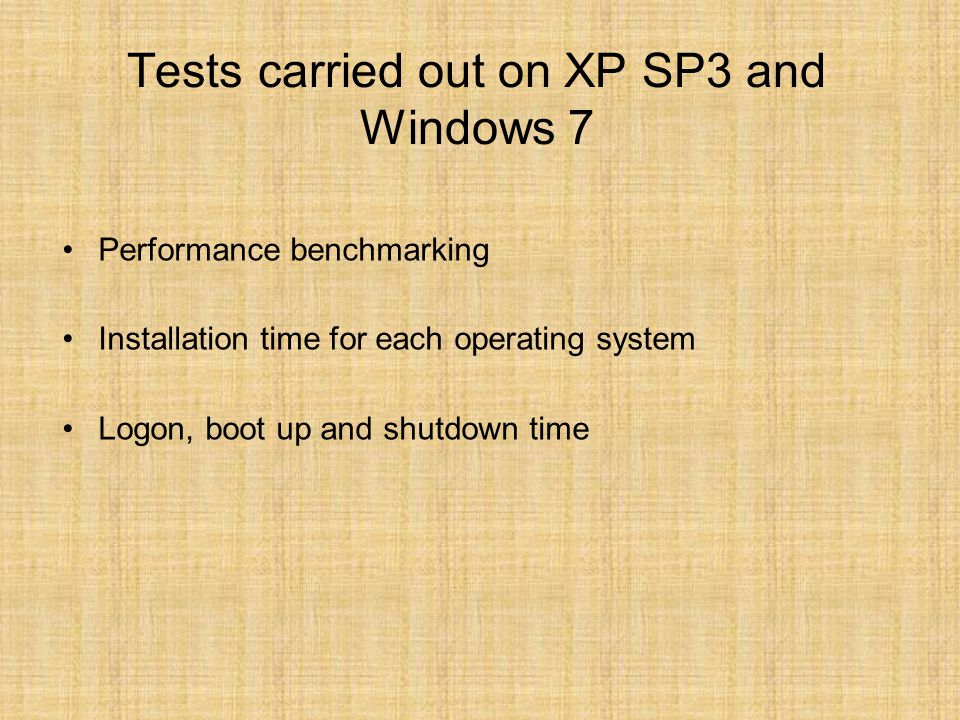 Tests carried out on XP SP3 and Windows 7

• Performance benchmarking

• Installation time for each operating system

• Logon, boot up and shutdown time